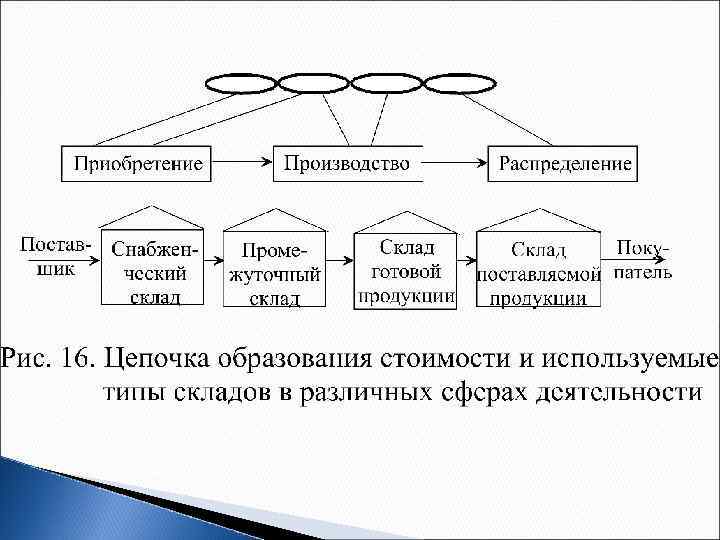 Приобретение

Производство

Распределение

Поставщик

Снабженческий склад

Промежуточный склад

Склад готовой продукции

Склад поставляемой продукции

Покупатель

Рис. 16. Цепочка образования стоимости и используемые типы складов в различных сферах деятельности